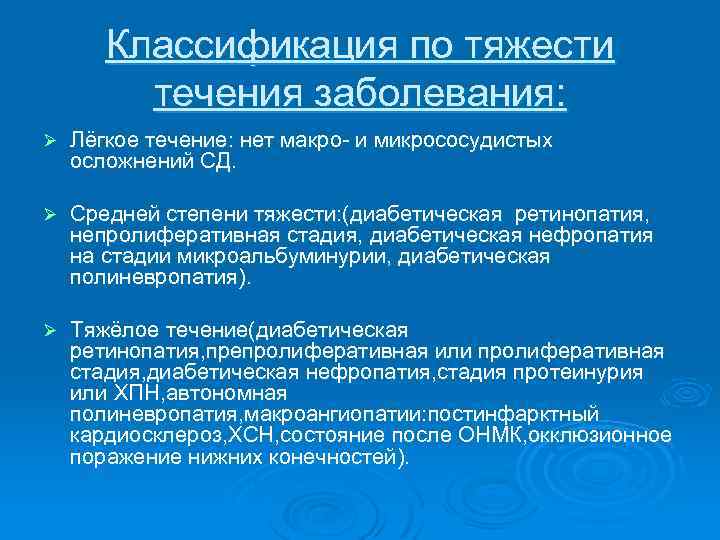 Классификация по тяжести течения заболевания:

➢ Лёгкое течение: нет макро- и микрососудистых осложнений СД.

➢ Средней степени тяжести:(диабетическая ретинопатия, непролиферативная стадия, диабетическая нефропатия на стадии микроальбуминурии, диабетическая полиневропатия).

➢ Тяжёлое течение(диабетическая ретинопатия,препролиферативная или пролиферативная стадия,диабетическая нефропатия,стадия протеинурия или ХПН,автономная полиневропатия,макроангиопатии:постинфарктный кардиосклероз,ХСН,состояние после ОНМК,окклюзионное поражение нижних конечностей).